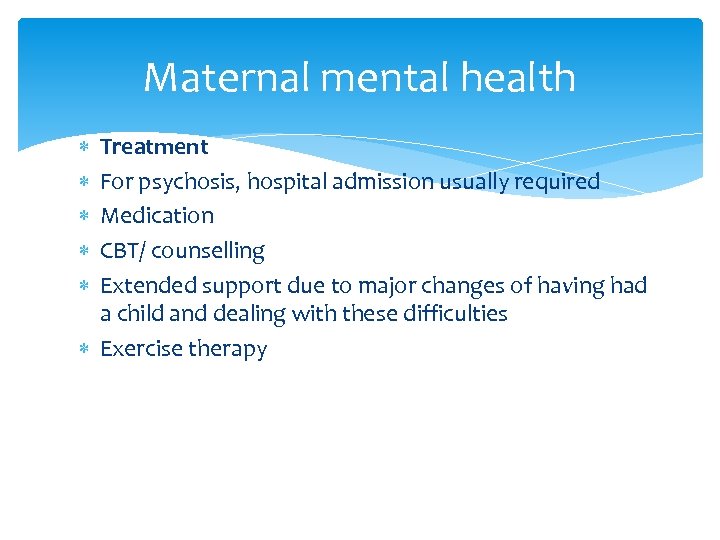 Maternal mental health

* Treatment
* For psychosis, hospital admission usually required
* Medication
* CBT/ counselling
* Extended support due to major changes of having had a child and dealing with these difficulties
* Exercise therapy